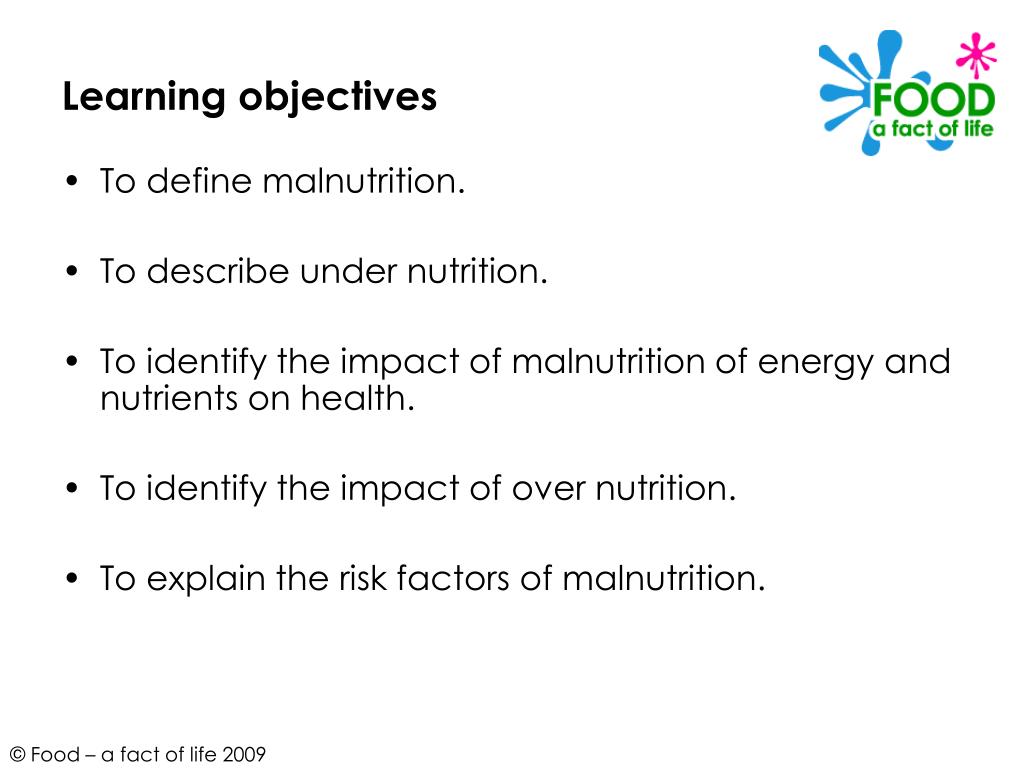 Learning objectives

FOOD
a fact of life

• To define malnutrition.

• To describe under nutrition.

• To identify the impact of malnutrition of energy and nutrients on health.

• To identify the impact of over nutrition.

• To explain the risk factors of malnutrition.

© Food – a fact of life 2009